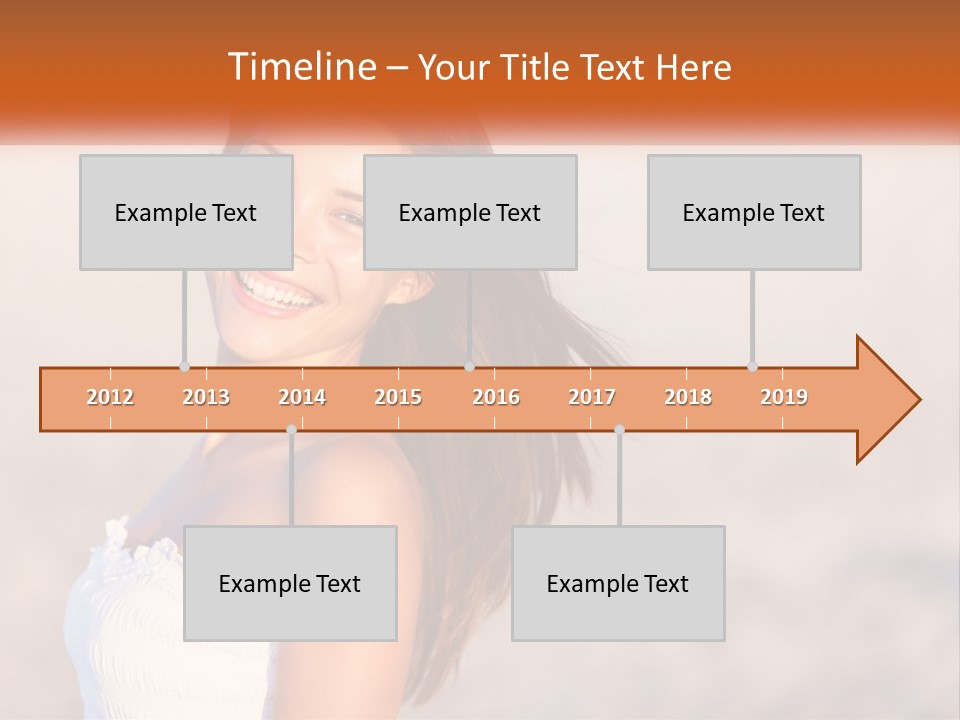 Timeline – Your Title Text Here

Example Text

Example Text

Example Text

2012 2013 2014 2015 2016 2017 2018 2019

Example Text

Example Text